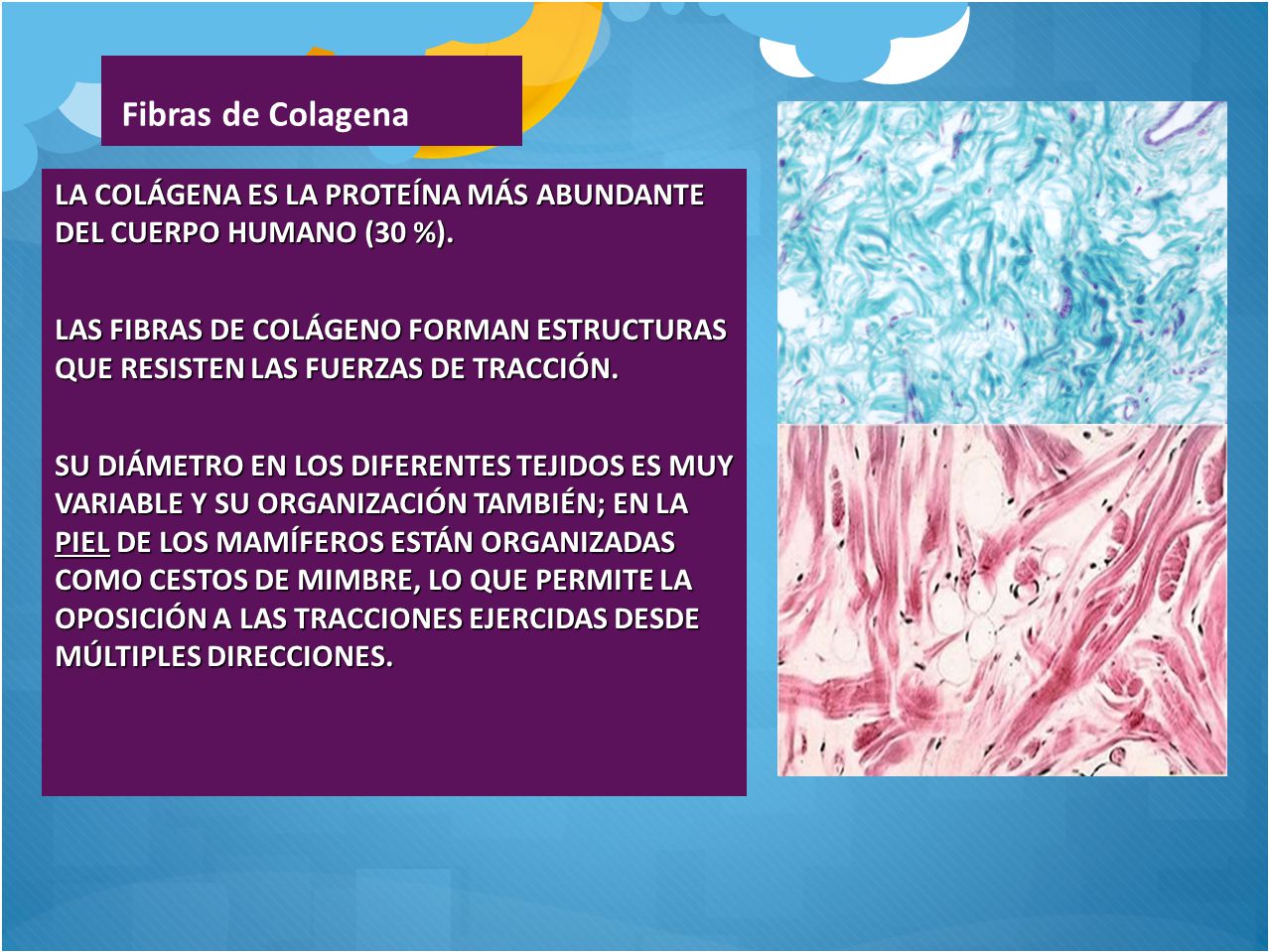 Fibras de Colagena

LA COLÁGENA ES LA PROTEÍNA MÁS ABUNDANTE DEL CUERPO HUMANO (30 %).

LAS FIBRAS DE COLÁGENO FORMAN ESTRUCTURAS QUE RESISTEN LAS FUERZAS DE TRACCIÓN.

SU DIÁMETRO EN LOS DIFERENTES TEJIDOS ES MUY VARIABLE Y SU ORGANIZACIÓN TAMBIÉN; EN LA PIEL DE LOS MAMÍFEROS ESTÁN ORGANIZADAS COMO CESTOS DE MIMBRE, LO QUE PERMITE LA OPOSICIÓN A LAS TRACCIONES EJERCIDAS DESDE MÚLTIPLES DIRECCIONES.